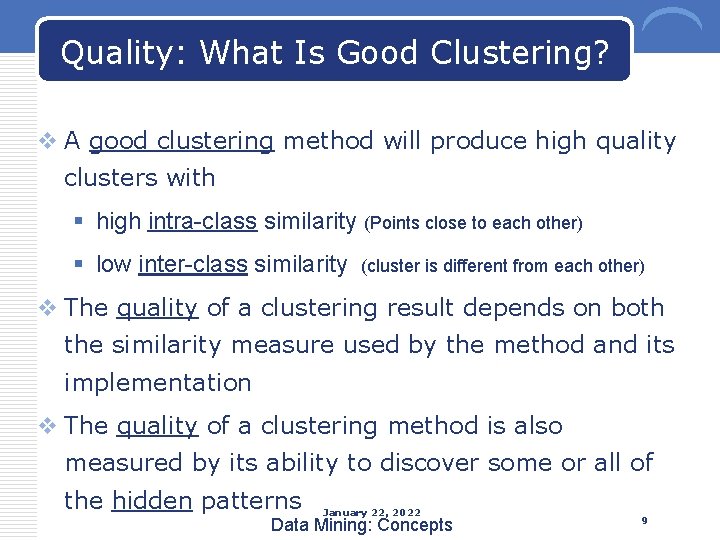 Quality: What Is Good Clustering?

❖ A good clustering method will produce high quality clusters with

▪ high intra-class similarity (Points close to each other)

▪ low inter-class similarity (cluster is different from each other)

❖ The quality of a clustering result depends on both the similarity measure used by the method and its implementation

❖ The quality of a clustering method is also measured by its ability to discover some or all of the hidden patterns

January 22, 2022

Data Mining: Concepts

9